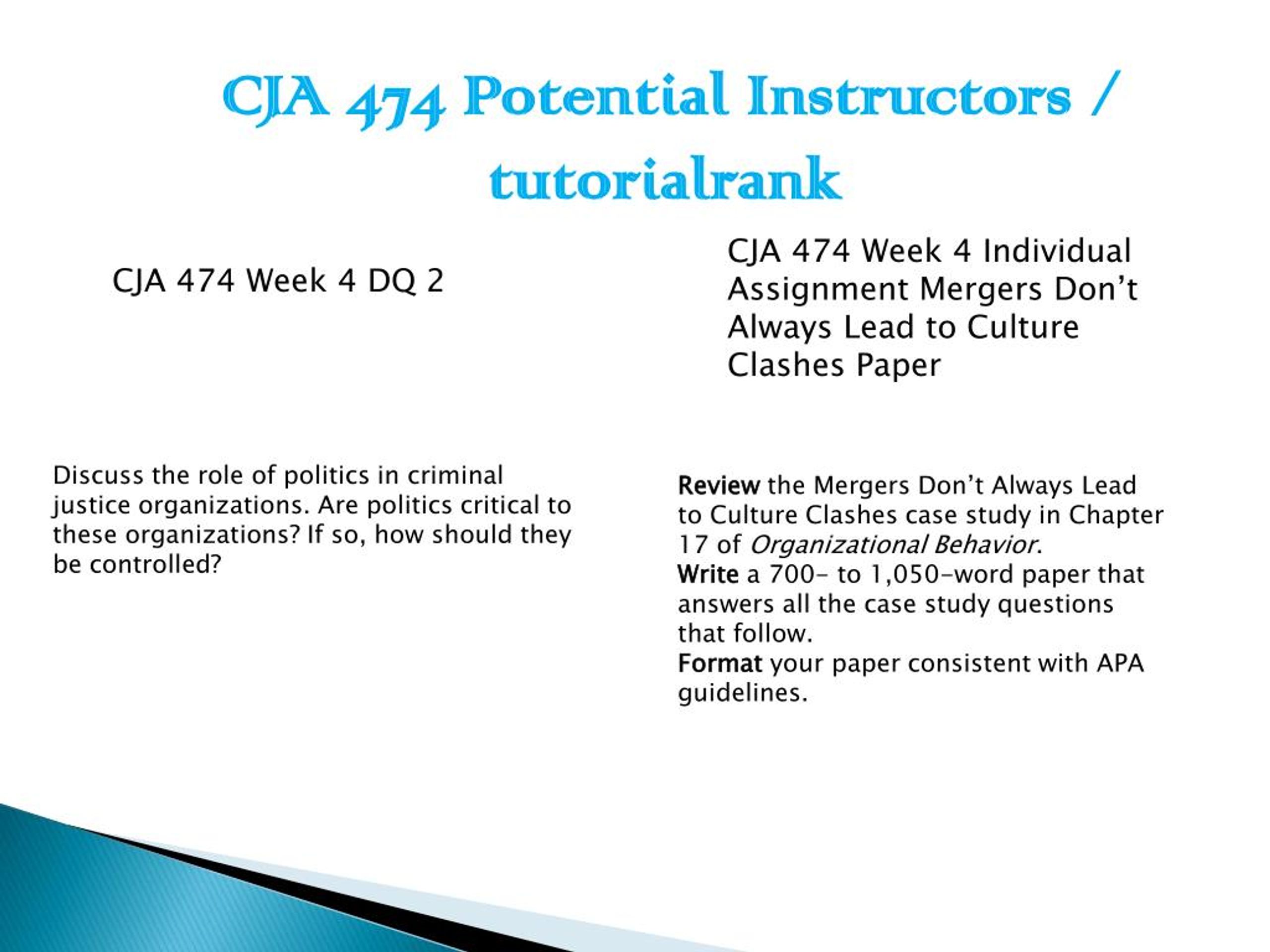 CJA 474 Potential Instructors / tutorialrank

CJA 474 Week 4 DQ 2

Discuss the role of politics in criminal justice organizations. Are politics critical to these organizations? If so, how should they be controlled?

CJA 474 Week 4 Individual Assignment Mergers Don't Always Lead to Culture Clashes Paper

Review the Mergers Don't Always Lead to Culture Clashes case study in Chapter 17 of Organizational Behavior.
Write a 700- to 1,050-word paper that answers all the case study questions that follow.
Format your paper consistent with APA guidelines.